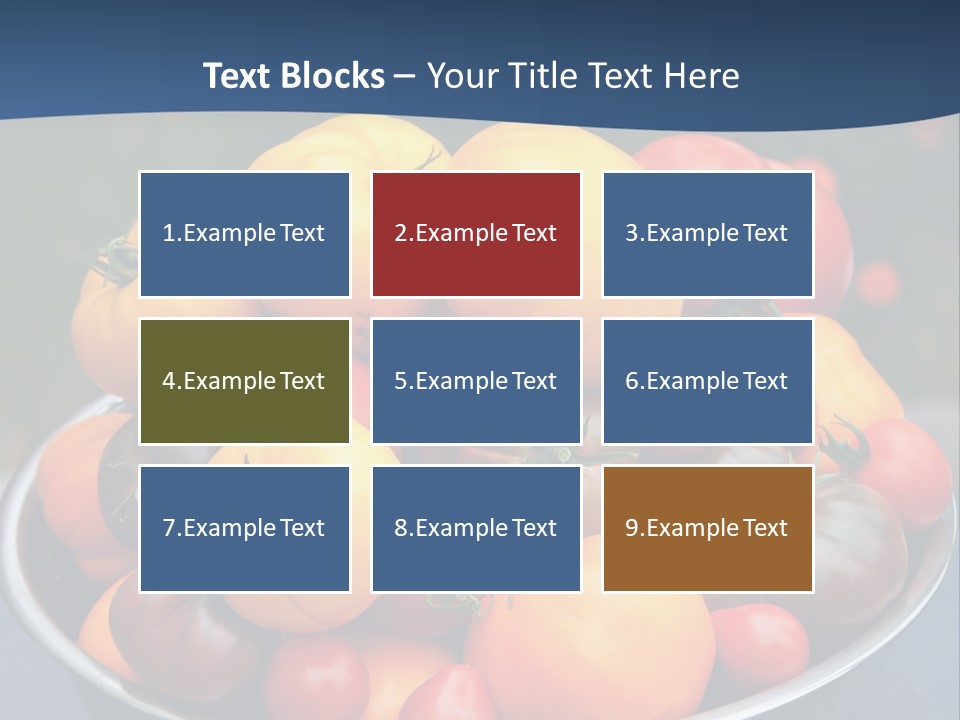 Text Blocks – Your Title Text Here

1.Example Text

2.Example Text

3.Example Text

4.Example Text

5.Example Text

6.Example Text

7.Example Text

8.Example Text

9.Example Text